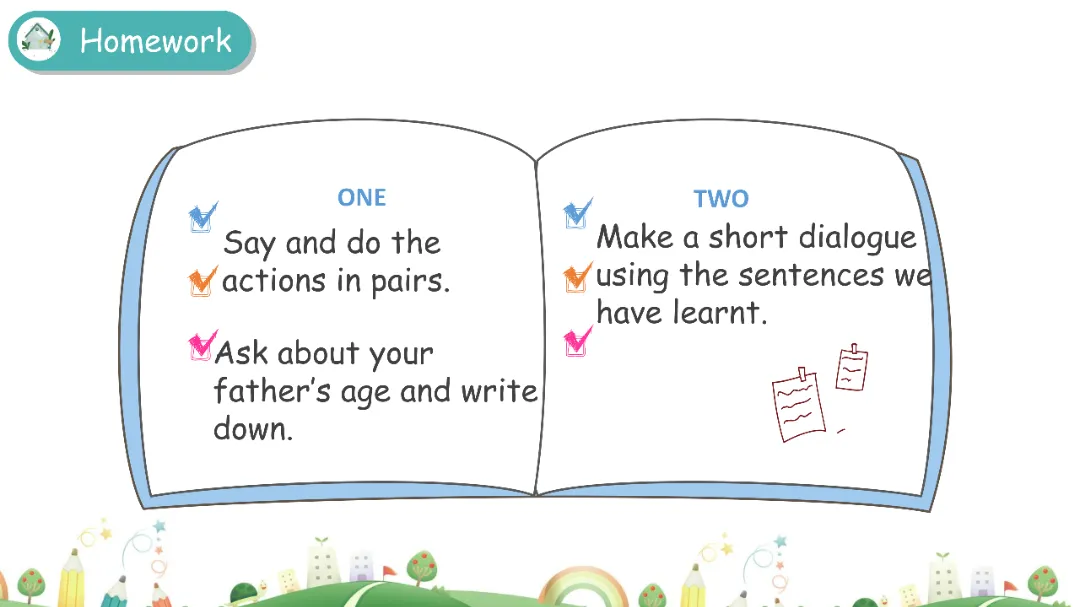 Homework

ONE

Say and do the actions in pairs.

Ask about your father's age and write down.

TWO

Make a short dialogue using the sentences we have learnt.